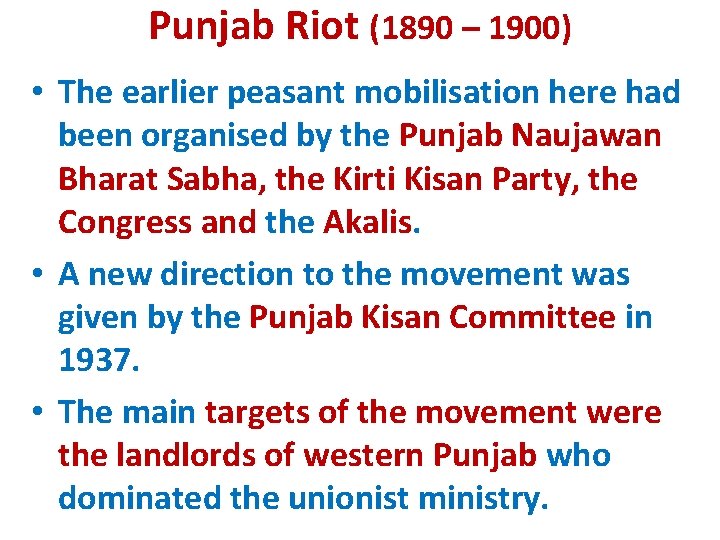 Punjab Riot (1890 – 1900)

• The earlier peasant mobilisation here had been organised by the Punjab Naujawan Bharat Sabha, the Kirti Kisan Party, the Congress and the Akalis.

• A new direction to the movement was given by the Punjab Kisan Committee in 1937.

• The main targets of the movement were the landlords of western Punjab who dominated the unionist ministry.